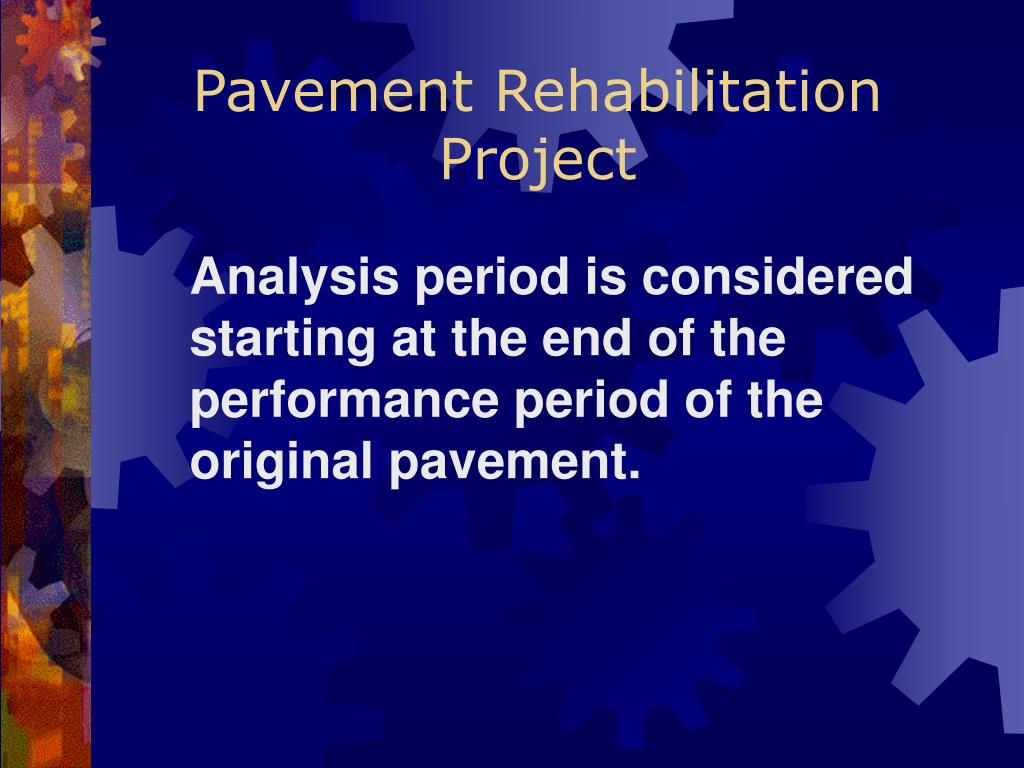 Pavement Rehabilitation Project

Analysis period is considered starting at the end of the performance period of the original pavement.